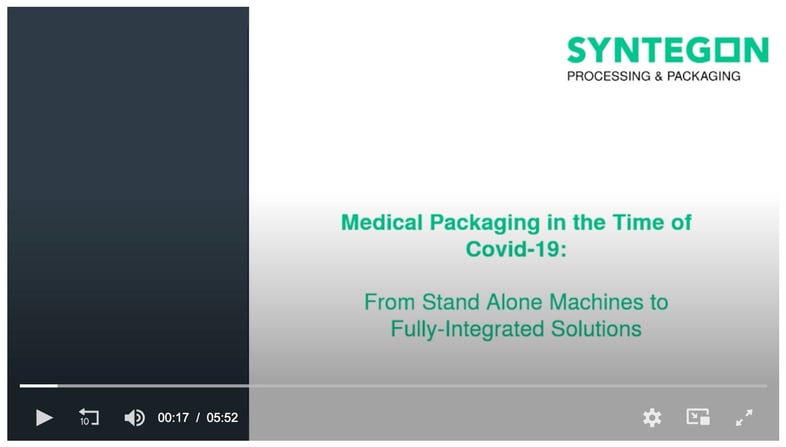 SYNTEGON
PROCESSING & PACKAGING

Medical Packaging in the Time of Covid-19:

From Stand Alone Machines to Fully-Integrated Solutions

10

00:17 / 05:52